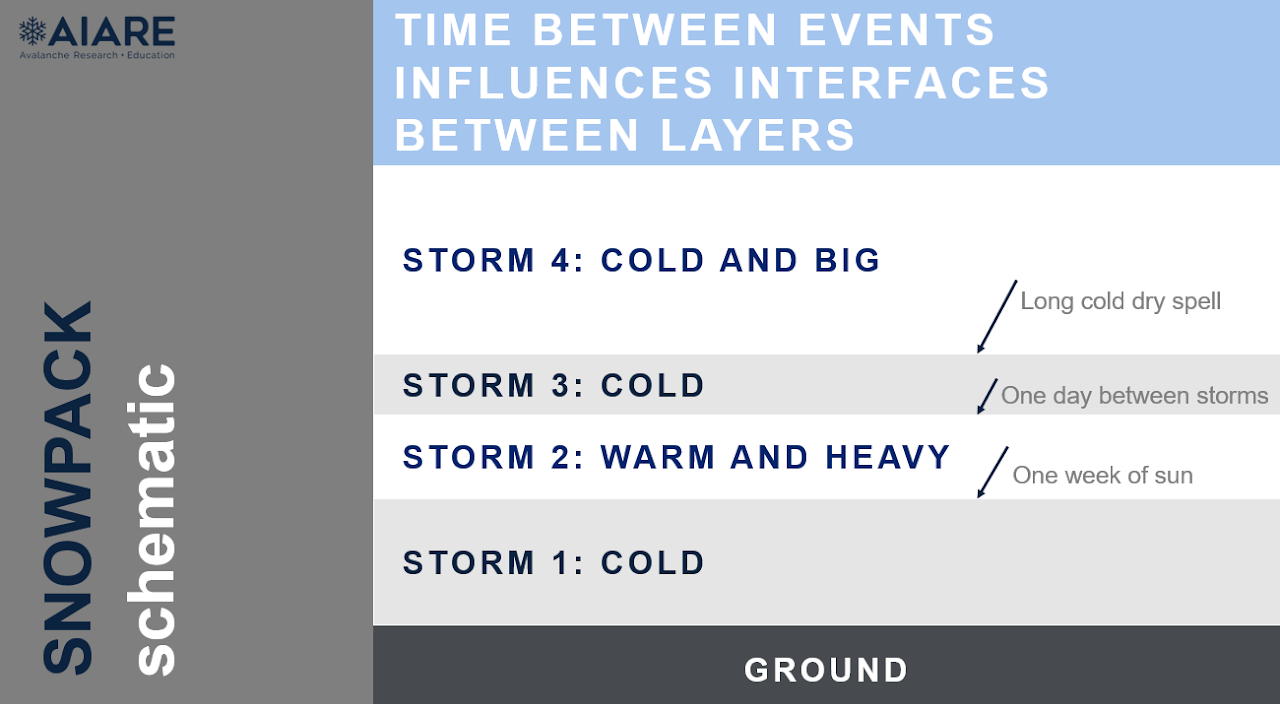 AIARE
Avalanche Research • Education

SNOWPACK
schematic

TIME BETWEEN EVENTS INFLUENCES INTERFACES BETWEEN LAYERS

STORM 4: COLD AND BIG

Long cold dry spell

STORM 3: COLD

One day between storms

STORM 2: WARM AND HEAVY

One week of sun

STORM 1: COLD

GROUND